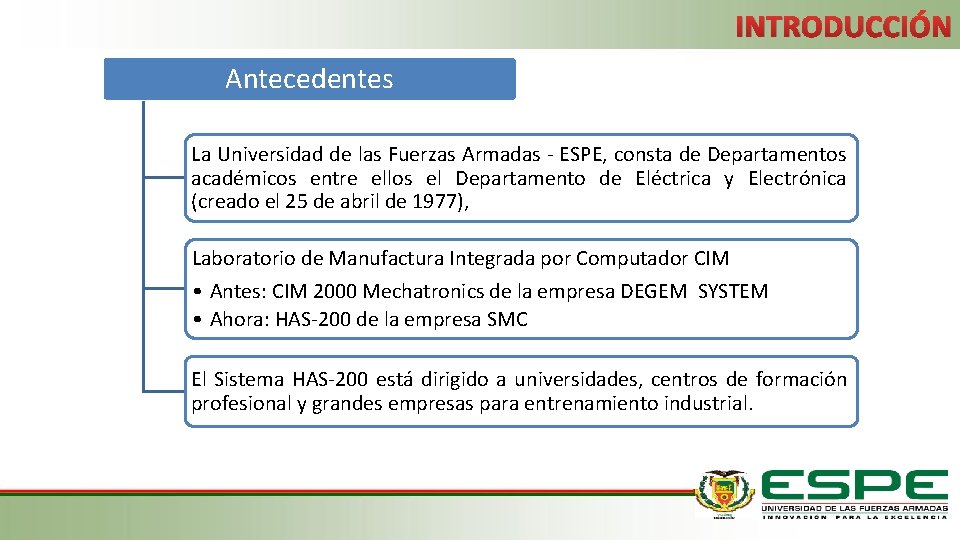 INTRODUCCIÓN

Antecedentes

La Universidad de las Fuerzas Armadas - ESPE, consta de Departamentos académicos entre ellos el Departamento de Eléctrica y Electrónica (creado el 25 de abril de 1977),

Laboratorio de Manufactura Integrada por Computador CIM

• Antes: CIM 2000 Mechatronics de la empresa DEGEM SYSTEM
• Ahora: HAS-200 de la empresa SMC

El Sistema HAS-200 está dirigido a universidades, centros de formación profesional y grandes empresas para entrenamiento industrial.

ESPE
UNIVERSIDAD DE LAS FUERZAS ARMADAS
INNOVACIÓN PARA LA EXCELENCIA